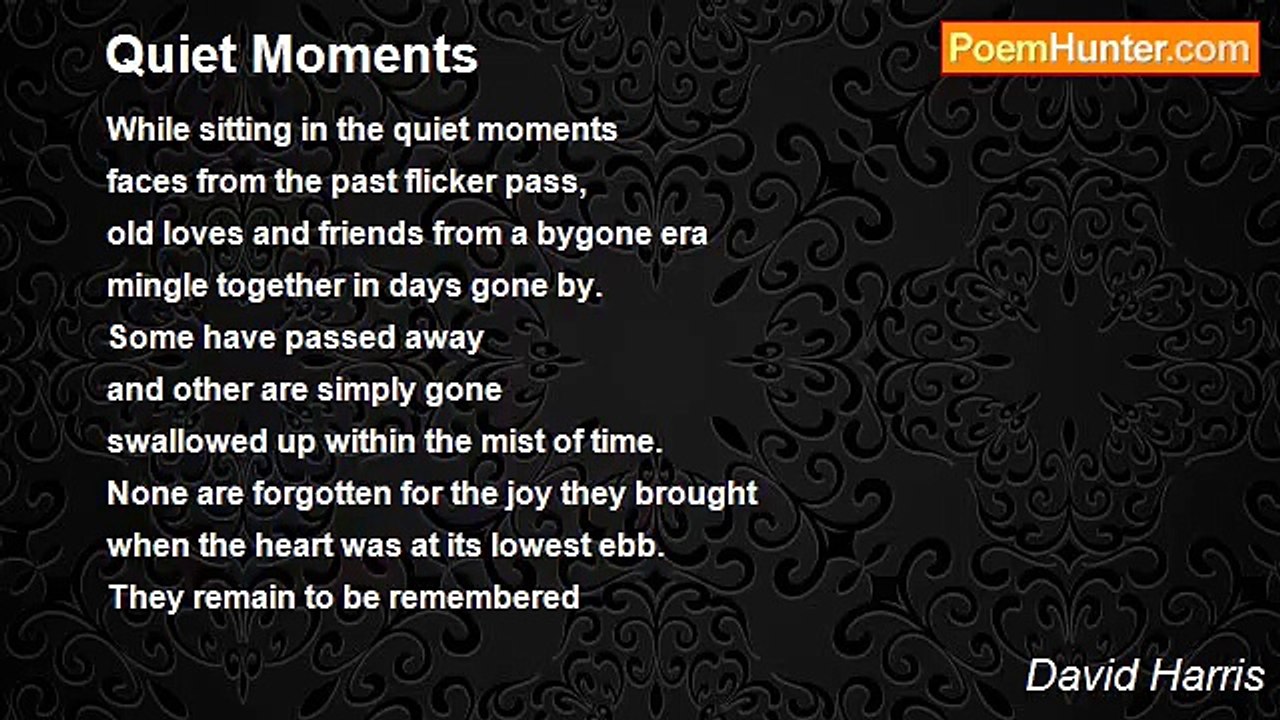 Quiet Moments

PoemHunter.com

While sitting in the quiet moments
faces from the past flicker pass,
old loves and friends from a bygone era
mingle together in days gone by.
Some have passed away
and other are simply gone
swallowed up within the mist of time.
None are forgotten for the joy they brought
when the heart was at its lowest ebb.
They remain to be remembered

David Harris